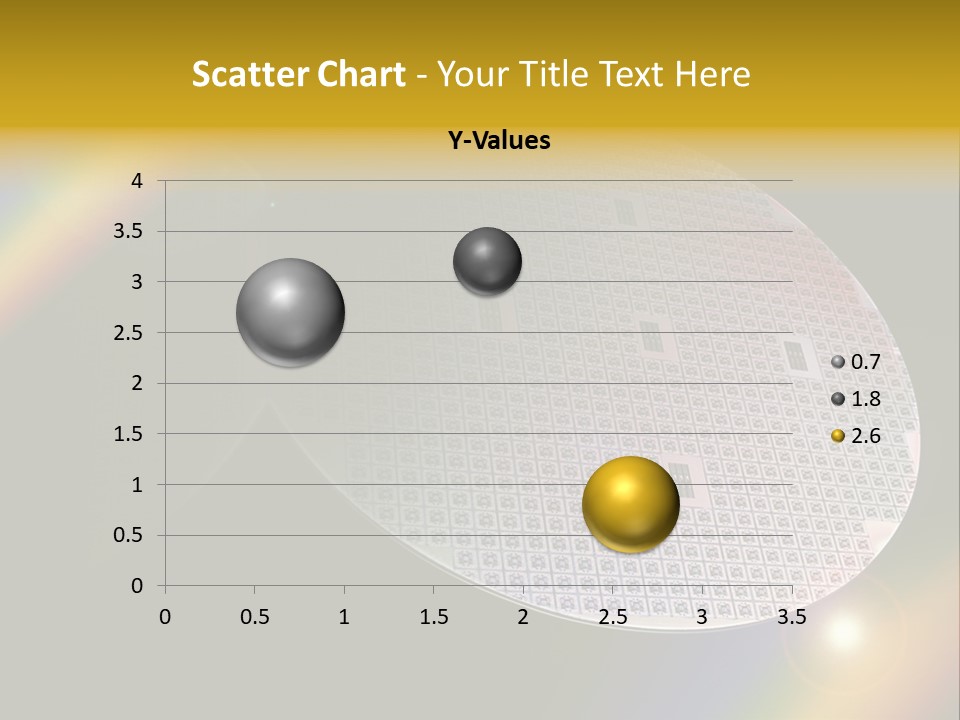 Scatter Chart - Your Title Text Here

Y-Values

4
3.5
3
2.5
2
1.5
1
0.5
0

0 0.5 1 1.5 2 2.5 3 3.5

0.7
1.8
2.6